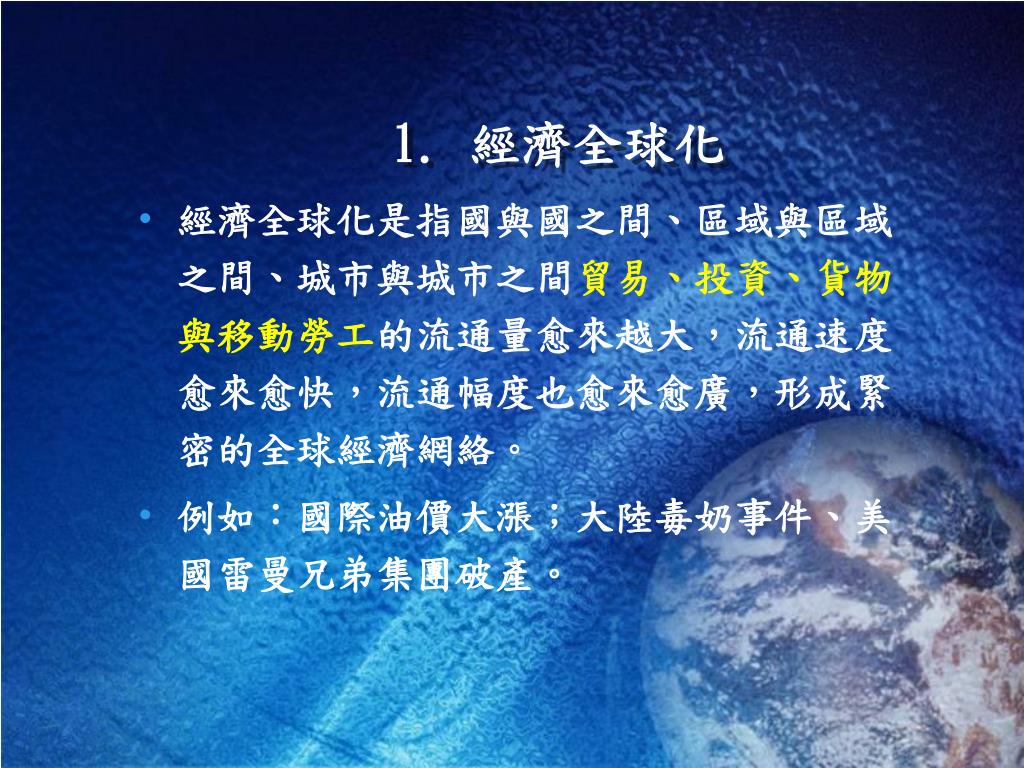 1. 經濟全球化

• 經濟全球化是指國與國之間、區域與區域之間、城市與城市之間貿易、投資、貨物與移動勞工的流通量愈來越大，流通速度愈來愈快，流通幅度也愈來愈廣，形成緊密的全球經濟網絡。

• 例如：國際油價大漲；大陸毒奶事件、美國雷曼兄弟集團破產。